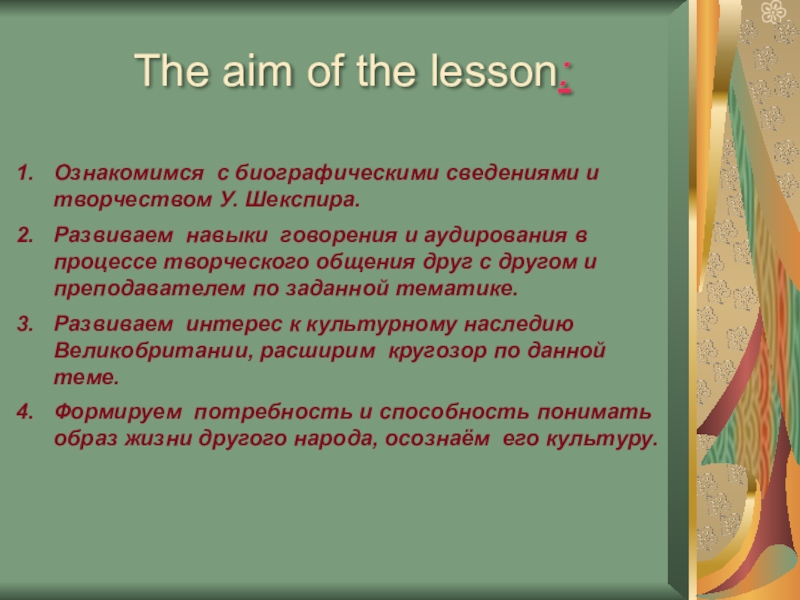 The aim of the lesson:

1. Ознакомимся с биографическими сведениями и творчеством У. Шекспира.

2. Развиваем навыки говорения и аудирования в процессе творческого общения друг с другом и преподавателем по заданной тематике.

3. Развиваем интерес к культурному наследию Великобритании, расширим кругозор по данной теме.

4. Формируем потребность и способность понимать образ жизни другого народа, осознаём его культуру.